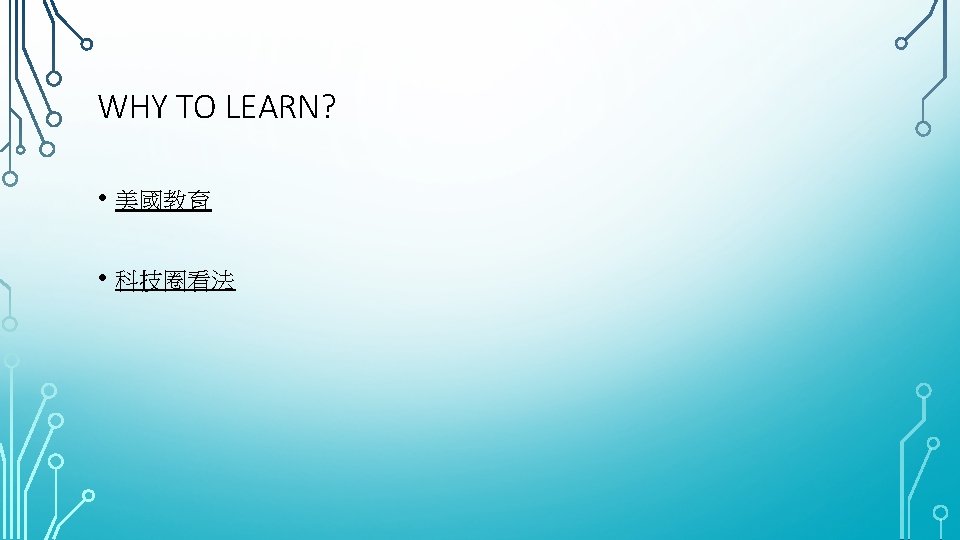 WHY TO LEARN?

• 美國教育

• 科技圈看法